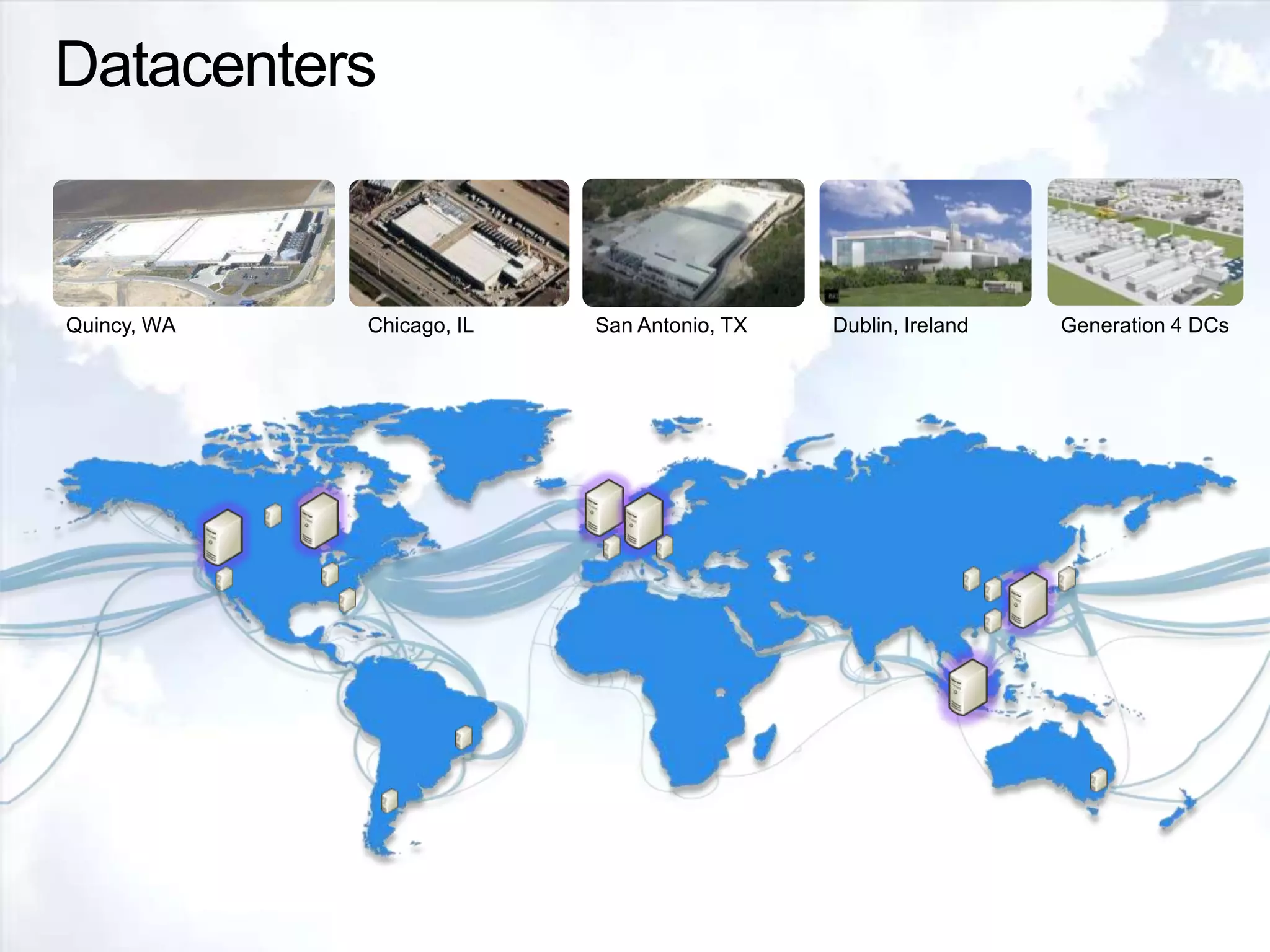 Datacenters

Quincy, WA

Chicago, IL

San Antonio, TX

Dublin, Ireland

Generation 4 DCs